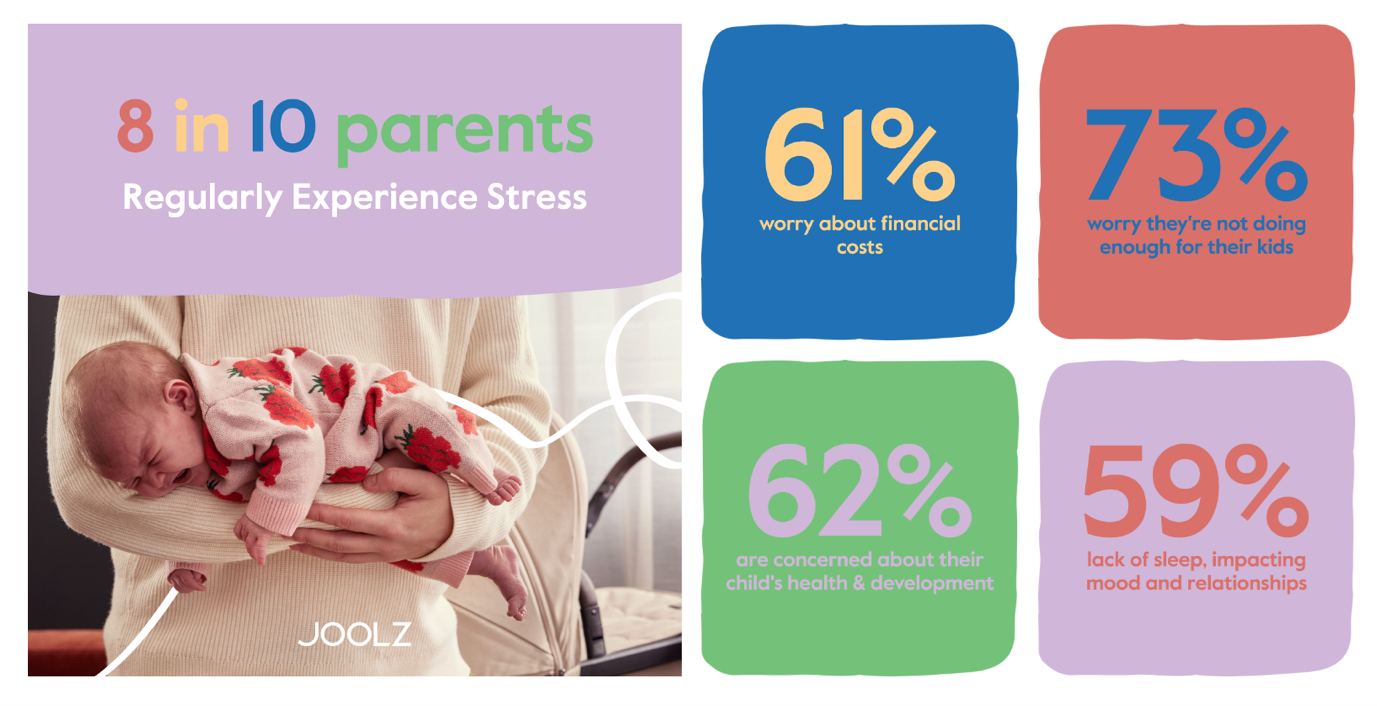 8 in 10 parents
Regularly Experience Stress

JOOLZ

61%
worry about financial costs

73%
worry they're not doing enough for their kids

62%
are concerned about their child's health & development

59%
lack of sleep, impacting mood and relationships